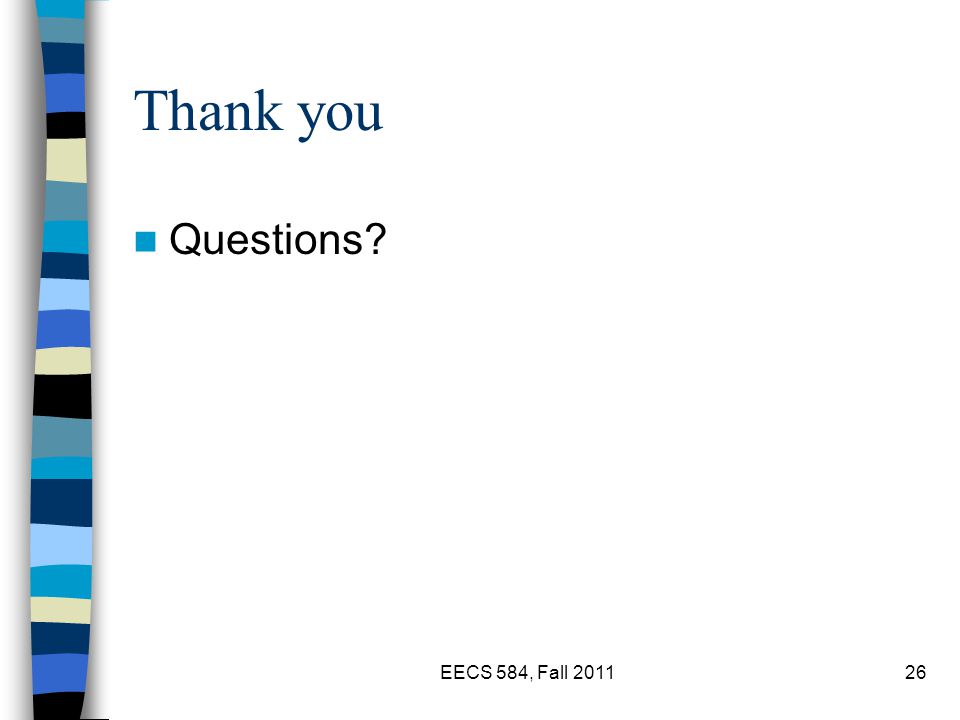 Thank you

Questions?

EECS 584, Fall 2011

26